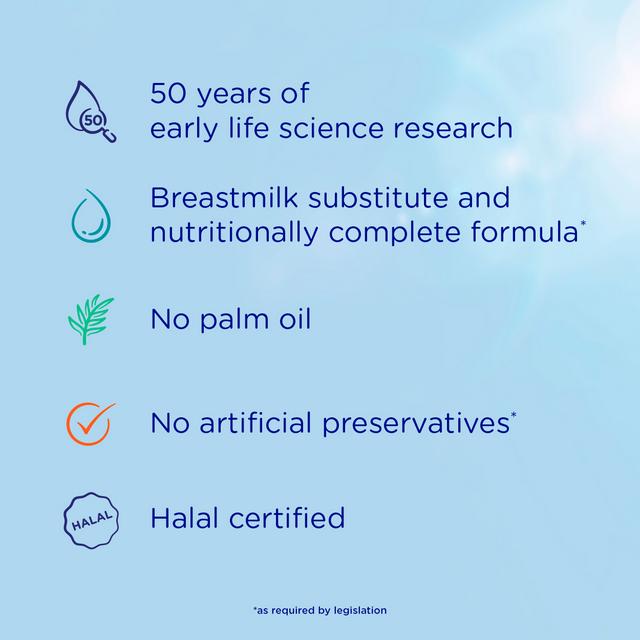 50

50 years of early life science research

Breastmilk substitute and nutritionally complete formula*

No palm oil

No artificial preservatives*

HALAL

Halal certified

*as required by legislation